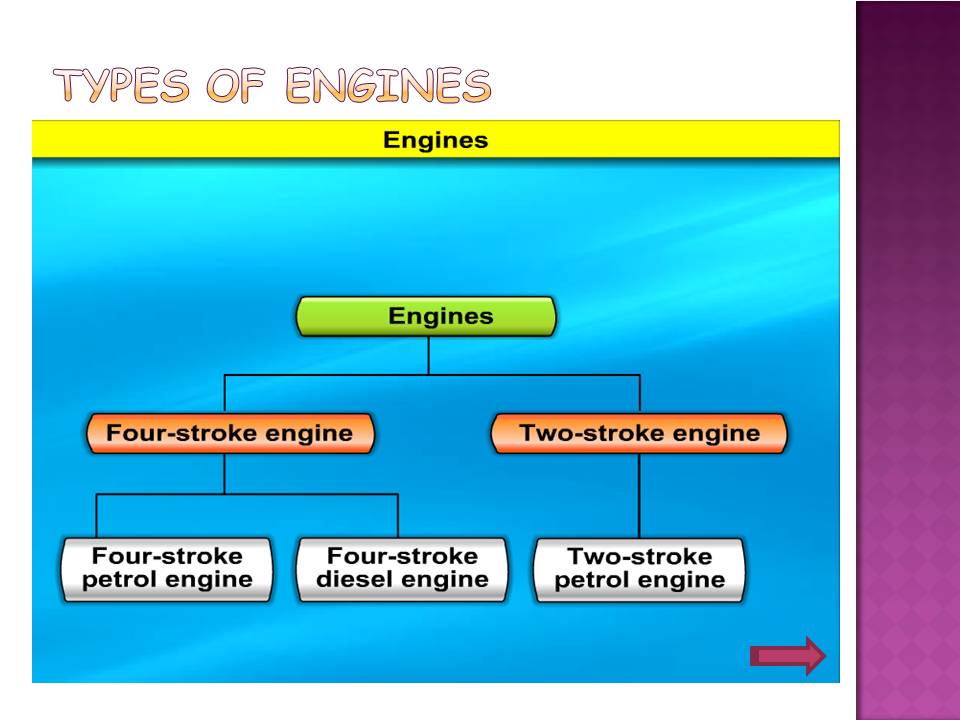 TYPES OF ENGINES

Engines

Engines

Four-stroke engine

Two-stroke engine

Four-stroke petrol engine

Four-stroke diesel engine

Two-stroke petrol engine